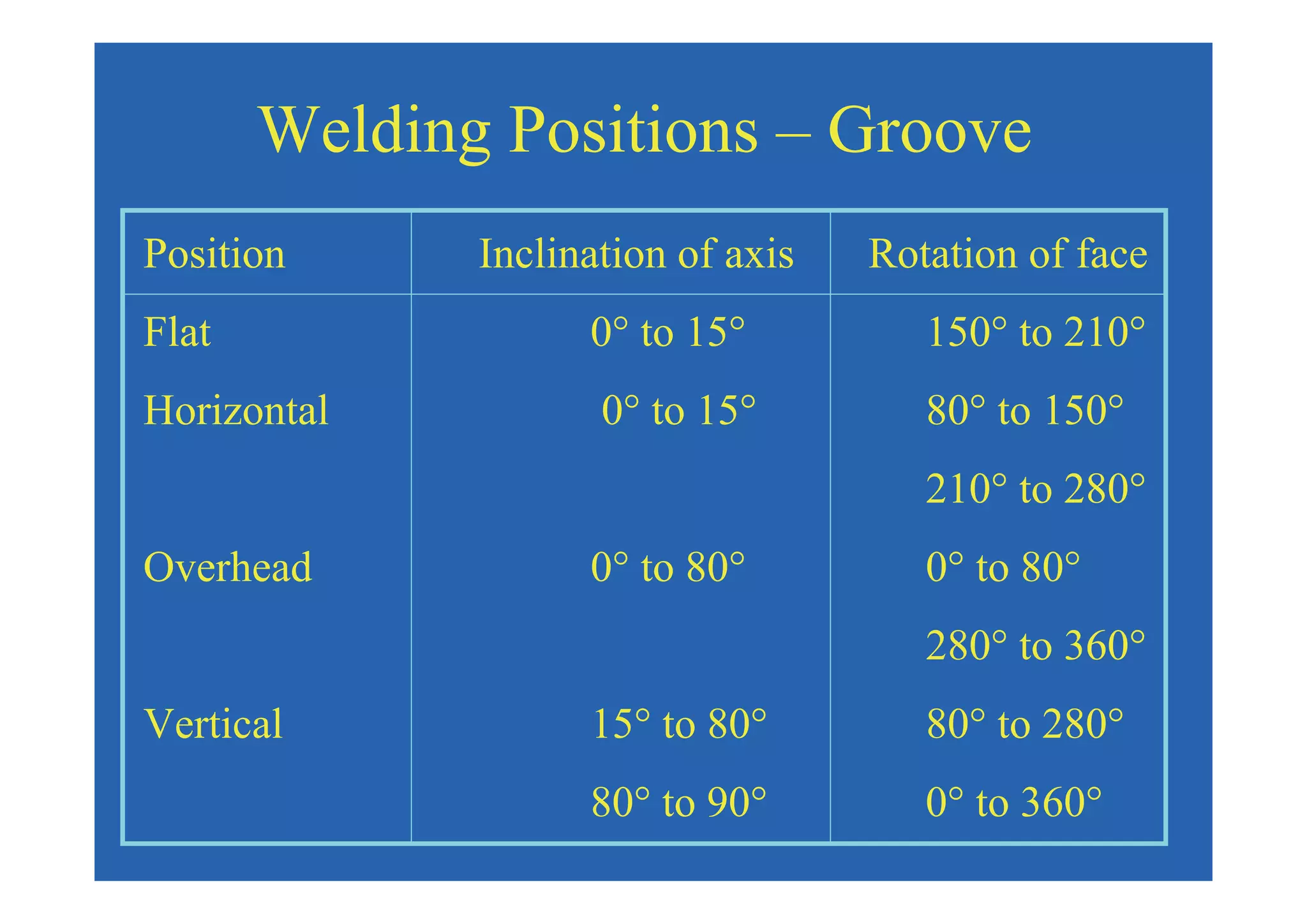 Welding Positions – Groove

| Position | Inclination of axis | Rotation of face |
|---|---|---|
| Flat | 0° to 15° | 150° to 210° |
| Horizontal | 0° to 15° | 80° to 150° |
| | | 210° to 280° |
| Overhead | 0° to 80° | 0° to 80° |
| | | 280° to 360° |
| Vertical | 15° to 80° | 80° to 280° |
| | 80° to 90° | 0° to 360° |